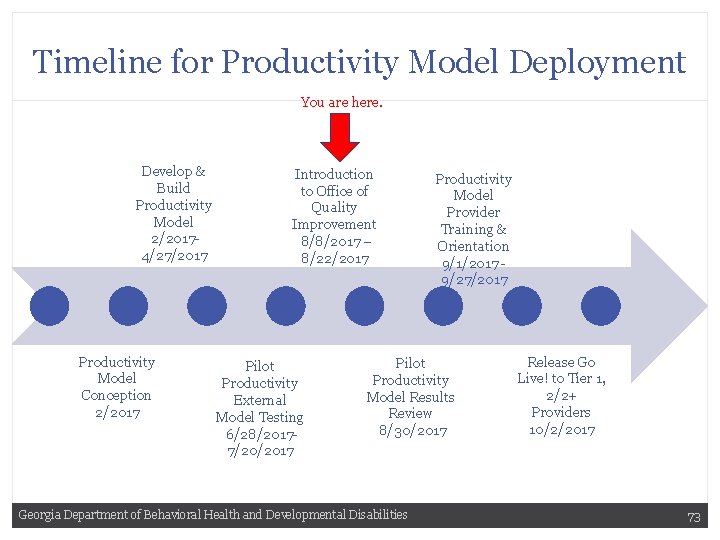 Timeline for Productivity Model Deployment

You are here.

Develop & Build Productivity Model 2/2017-4/27/2017

Introduction to Office of Quality Improvement 8/8/2017 – 8/22/2017

Productivity Model Provider Training & Orientation 9/1/2017-9/27/2017

Productivity Model Conception 2/2017

Pilot Productivity External Model Testing 6/28/2017-7/20/2017

Pilot Productivity Model Results Review 8/30/2017

Release Go Live! to Tier 1, 2/2+ Providers 10/2/2017

Georgia Department of Behavioral Health and Developmental Disabilities

73